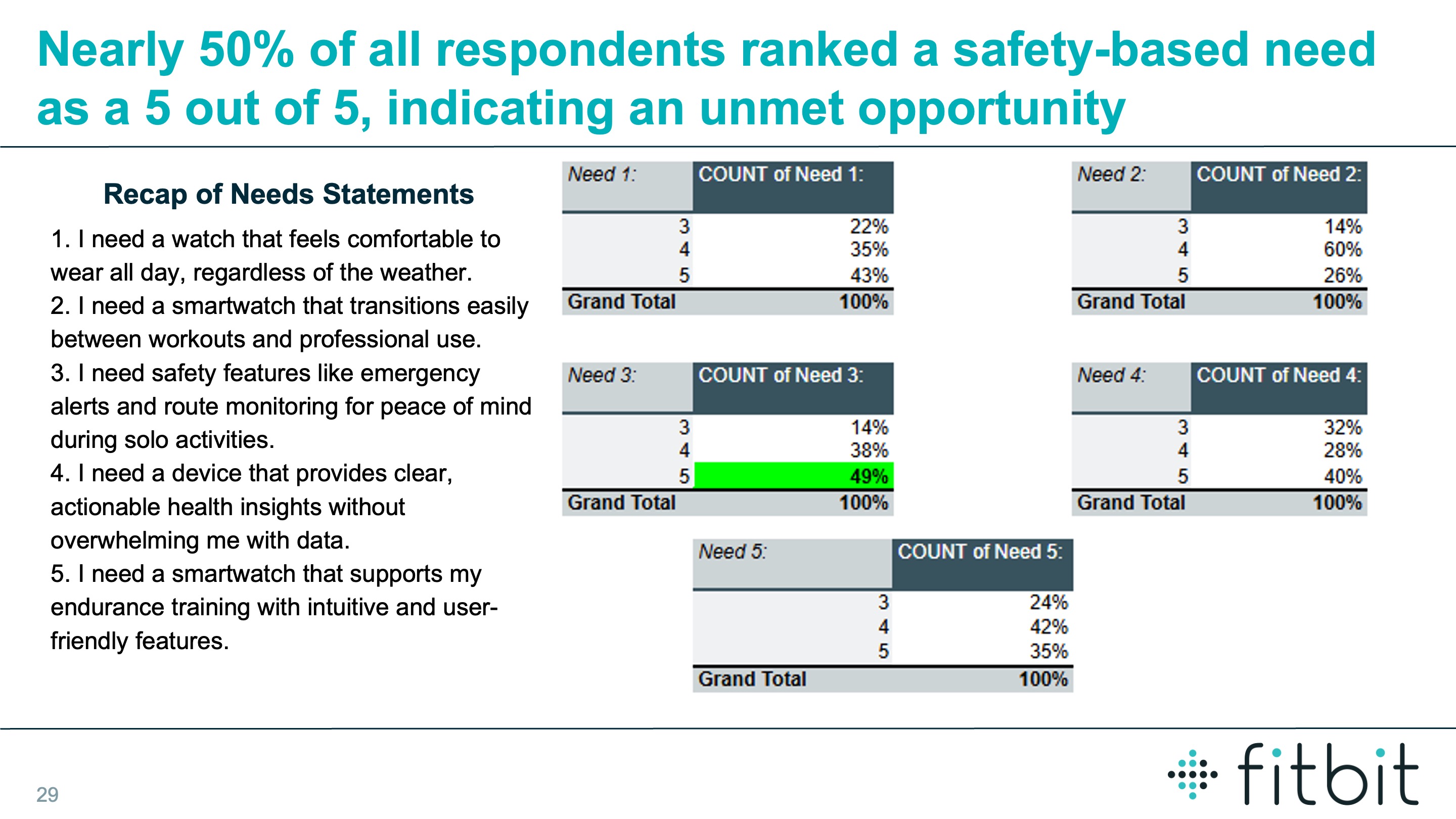 Nearly 50% of all respondents ranked a safety-based need as a 5 out of 5, indicating an unmet opportunity

Recap of Needs Statements

1. I need a watch that feels comfortable to wear all day, regardless of the weather.
2. I need a smartwatch that transitions easily between workouts and professional use.
3. I need safety features like emergency alerts and route monitoring for peace of mind during solo activities.
4. I need a device that provides clear, actionable health insights without overwhelming me with data.
5. I need a smartwatch that supports my endurance training with intuitive and user-friendly features.

| Need 1: | COUNT of Need 1: |
|---|---|
| 3 | 22% |
| 4 | 35% |
| 5 | 43% |
| Grand Total | 100% |

| Need 2: | COUNT of Need 2: |
|---|---|
| 3 | 14% |
| 4 | 60% |
| 5 | 26% |
| Grand Total | 100% |

| Need 3: | COUNT of Need 3: |
|---|---|
| 3 | 14% |
| 4 | 38% |
| 5 | 49% |
| Grand Total | 100% |

| Need 4: | COUNT of Need 4: |
|---|---|
| 3 | 32% |
| 4 | 28% |
| 5 | 40% |
| Grand Total | 100% |

| Need 5: | COUNT of Need 5: |
|---|---|
| 3 | 24% |
| 4 | 42% |
| 5 | 35% |
| Grand Total | 100% |

29

fitbit